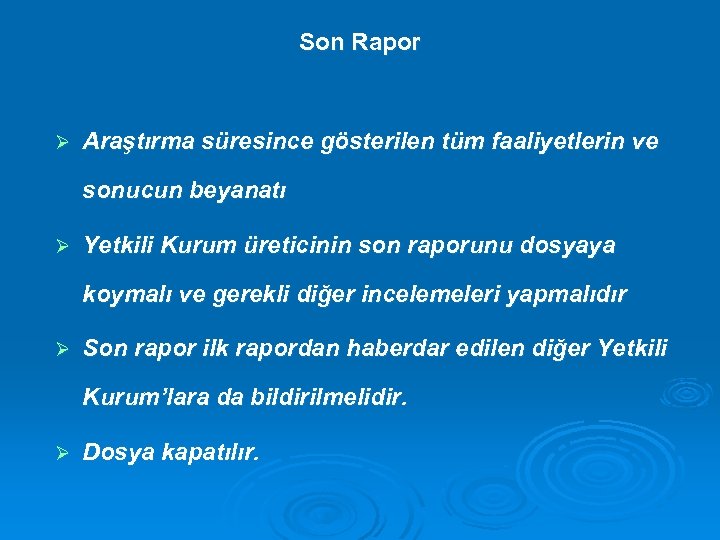 Son Rapor

➢ Araştırma süresince gösterilen tüm faaliyetlerin ve sonucun beyanatı

➢ Yetkili Kurum üreticinin son raporunu dosyaya koymalı ve gerekli diğer incelemeleri yapmalıdır

➢ Son rapor ilk rapordan haberdar edilen diğer Yetkili Kurum'lara da bildirilmelidir.

➢ Dosya kapatılır.